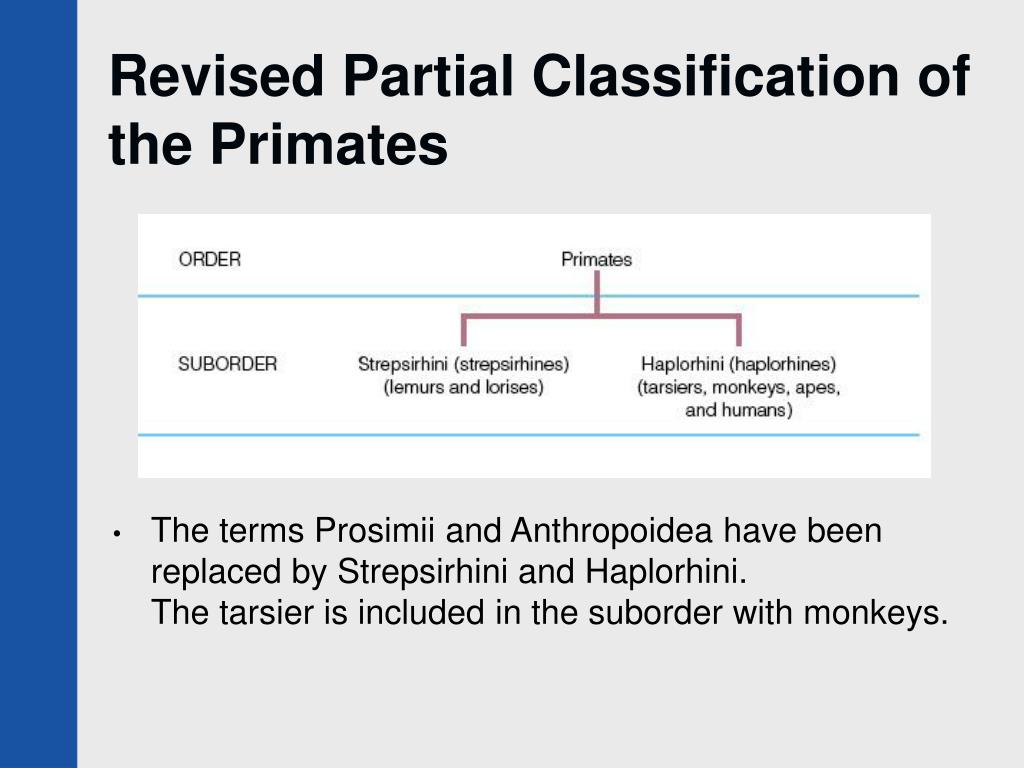 Revised Partial Classification of the Primates

ORDER

Primates

SUBORDER

Strepsirhini (strepsirhines)
(lemurs and lorises)

Haplorhini (haplorhines)
(tarsiers, monkeys, apes, and humans)

• The terms Prosimii and Anthropoidea have been replaced by Strepsirhini and Haplorhini.
The tarsier is included in the suborder with monkeys.